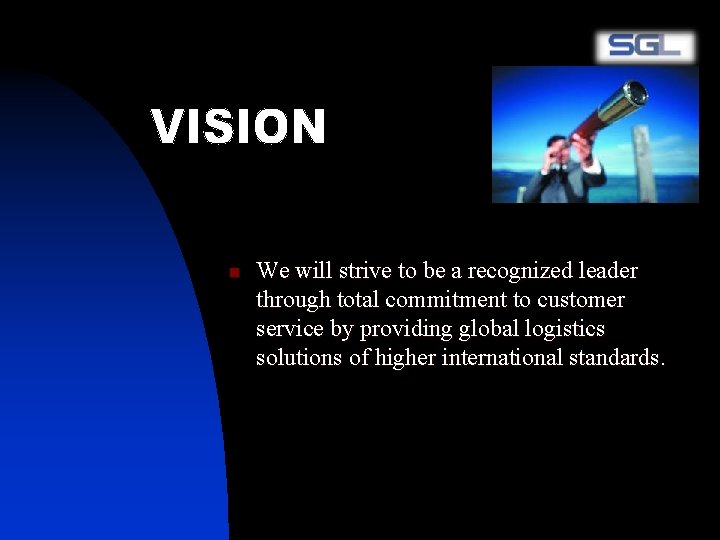 SGL

VISION

We will strive to be a recognized leader through total commitment to customer service by providing global logistics solutions of higher international standards.